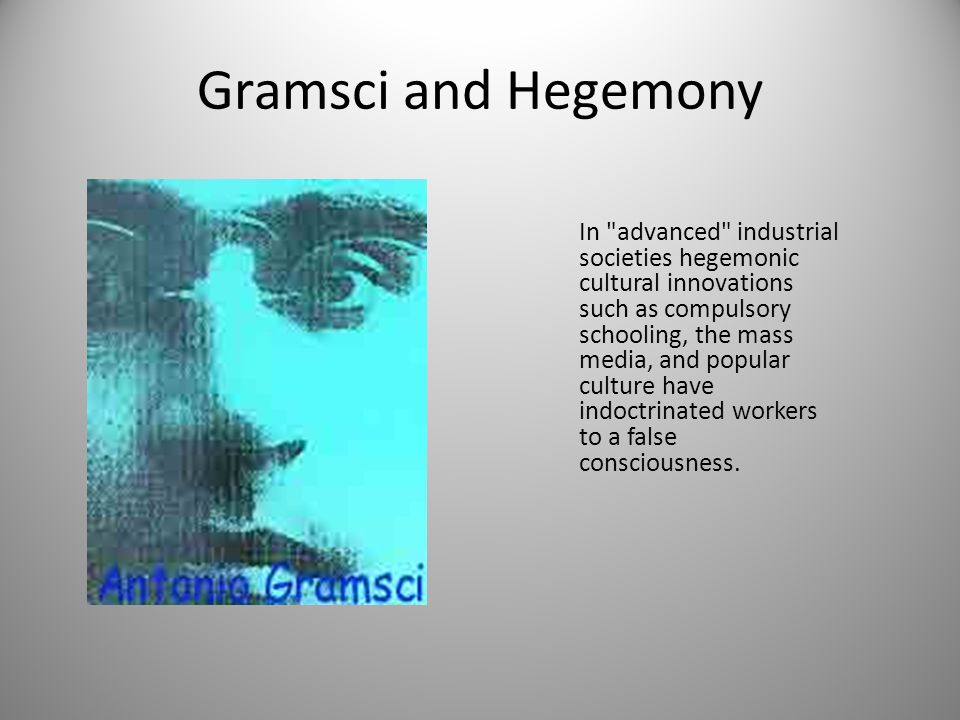 Gramsci and Hegemony

Antonio Gramsci

In "advanced" industrial societies hegemonic cultural innovations such as compulsory schooling, the mass media, and popular culture have indoctrinated workers to a false consciousness.